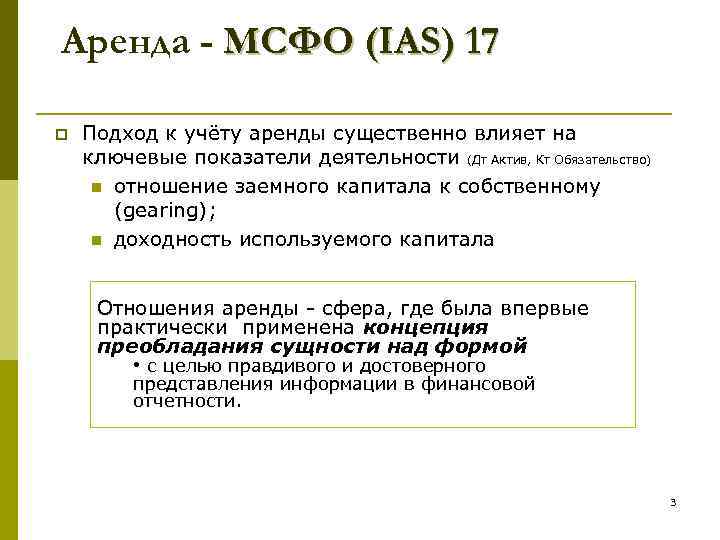 Аренда - МСФО (IAS) 17

Подход к учёту аренды существенно влияет на ключевые показатели деятельности (Дт Актив, Кт Обязательство)

отношение заемного капитала к собственному (gearing);

доходность используемого капитала

Отношения аренды - сфера, где была впервые практически применена концепция преобладания сущности над формой

• с целью правдивого и достоверного представления информации в финансовой отчетности.

3